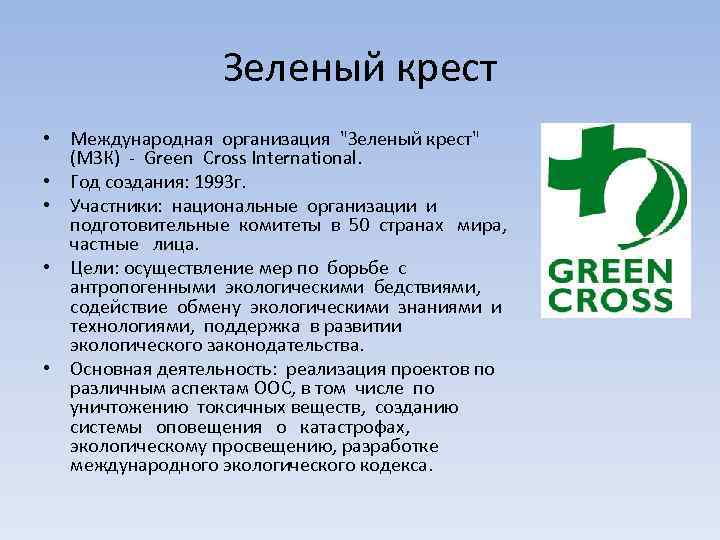 Зеленый крест

• Международная организация "Зеленый крест" (МЗК) - Green Cross International.
• Год создания: 1993г.
• Участники: национальные организации и подготовительные комитеты в 50 странах мира, частные лица.
• Цели: осуществление мер по борьбе с антропогенными экологическими бедствиями, содействие обмену экологическими знаниями и технологиями, поддержка в развитии экологического законодательства.
• Основная деятельность: реализация проектов по различным аспектам ООС, в том числе по уничтожению токсичных веществ, созданию системы оповещения о катастрофах, экологическому просвещению, разработке международного экологического кодекса.

GREEN CROSS